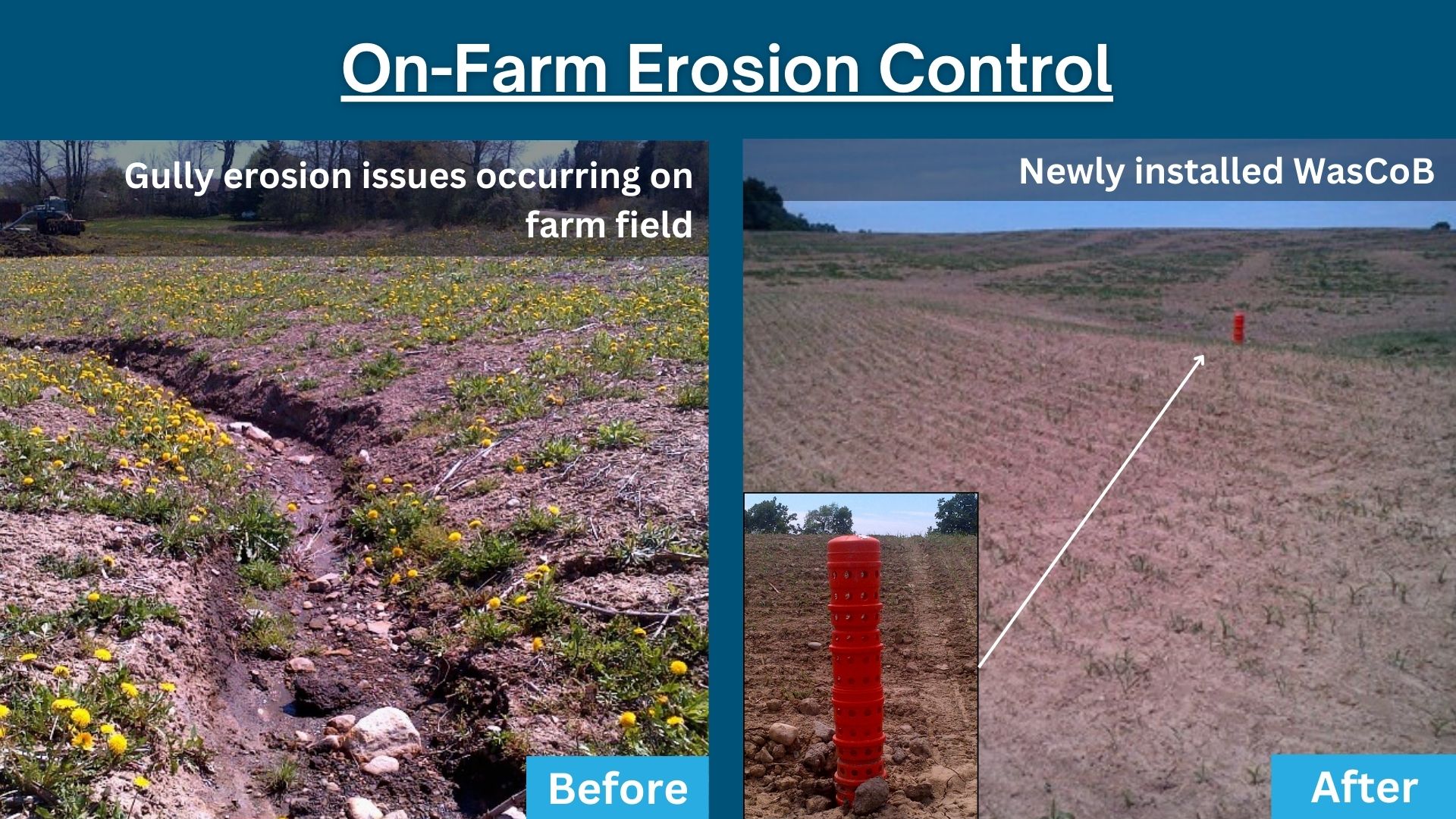 On-Farm Erosion Control

Gully erosion issues occurring on farm field

Before

Newly installed WasCoB

After